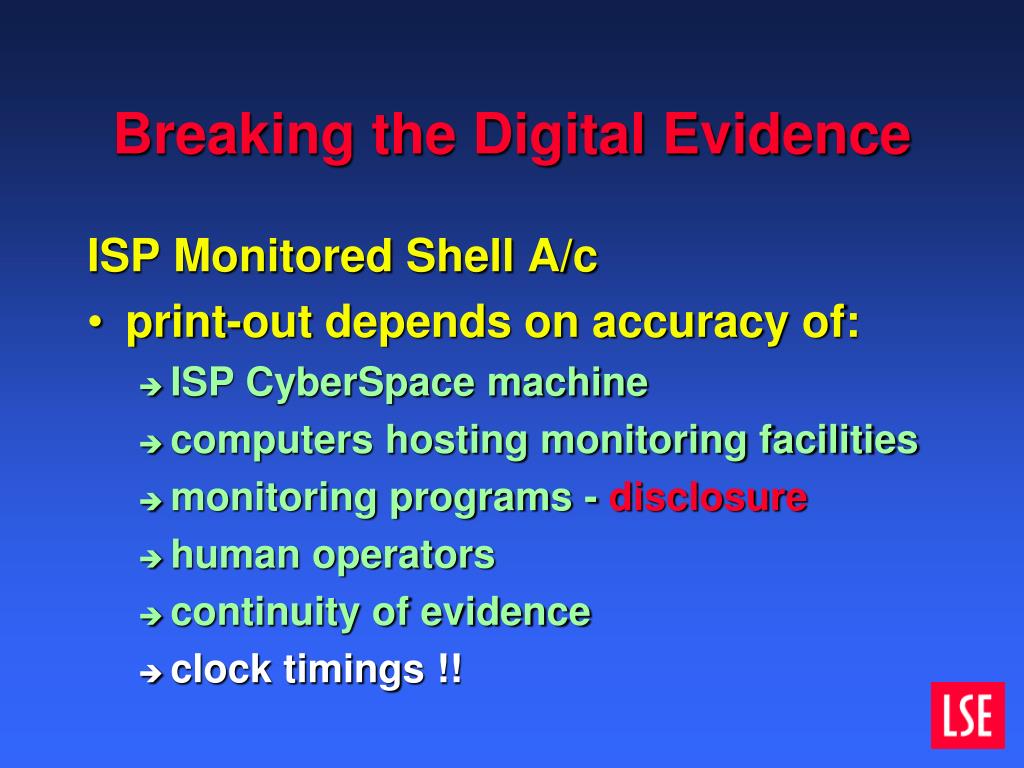 Breaking the Digital Evidence

ISP Monitored Shell A/c

• print-out depends on accuracy of:

➔ ISP CyberSpace machine

➔ computers hosting monitoring facilities

➔ monitoring programs - disclosure

➔ human operators

➔ continuity of evidence

➔ clock timings !!

LSE